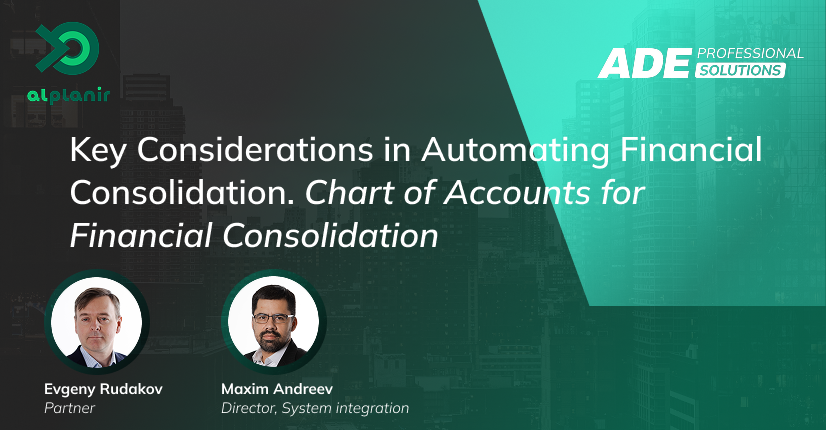 alplanir

ADE PROFESSIONAL SOLUTIONS

Key Considerations in Automating Financial Consolidation. Chart of Accounts for Financial Consolidation

Evgeny Rudakov
Partner

Maxim Andreev
Director, System integration